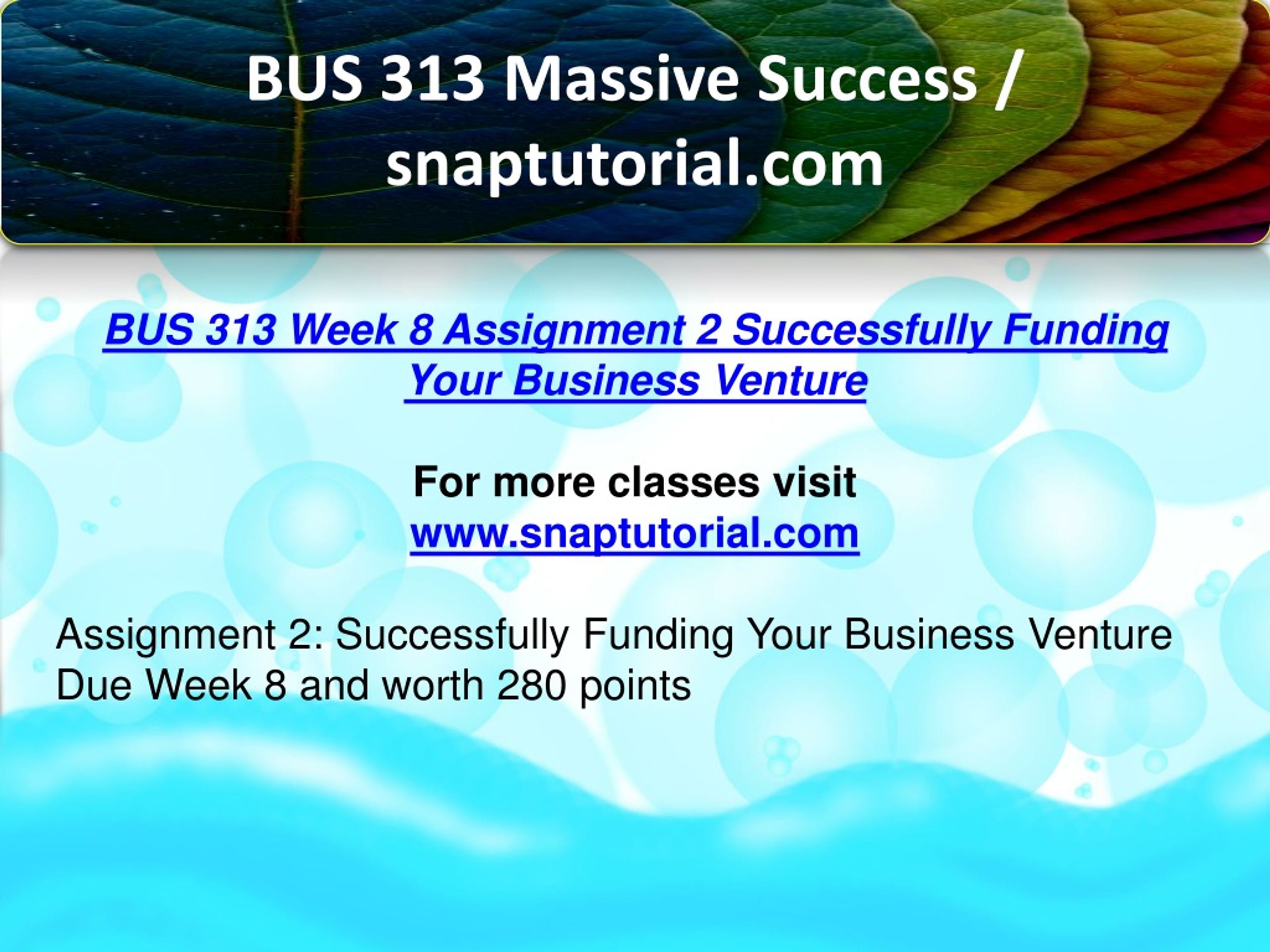 BUS 313 Massive Success / snaptutorial.com

BUS 313 Week 8 Assignment 2 Successfully Funding Your Business Venture

For more classes visit
www.snaptutorial.com

Assignment 2: Successfully Funding Your Business Venture
Due Week 8 and worth 280 points